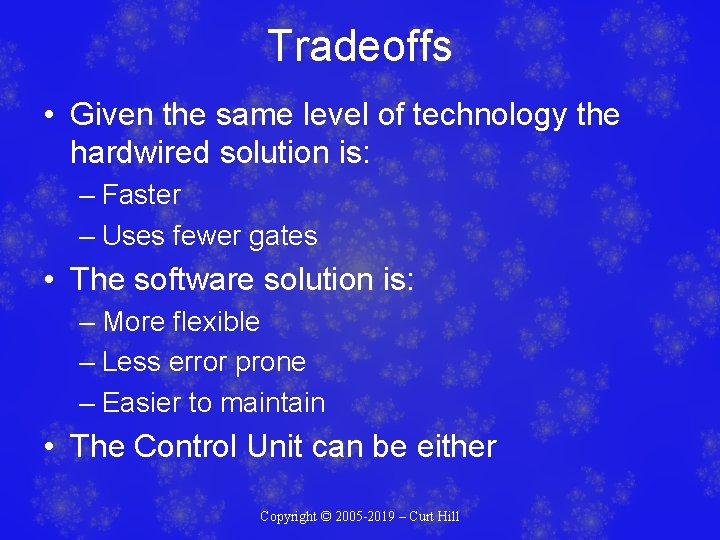 Tradeoffs

• Given the same level of technology the hardwired solution is:
– Faster
– Uses fewer gates
• The software solution is:
– More flexible
– Less error prone
– Easier to maintain
• The Control Unit can be either

Copyright © 2005-2019 – Curt Hill